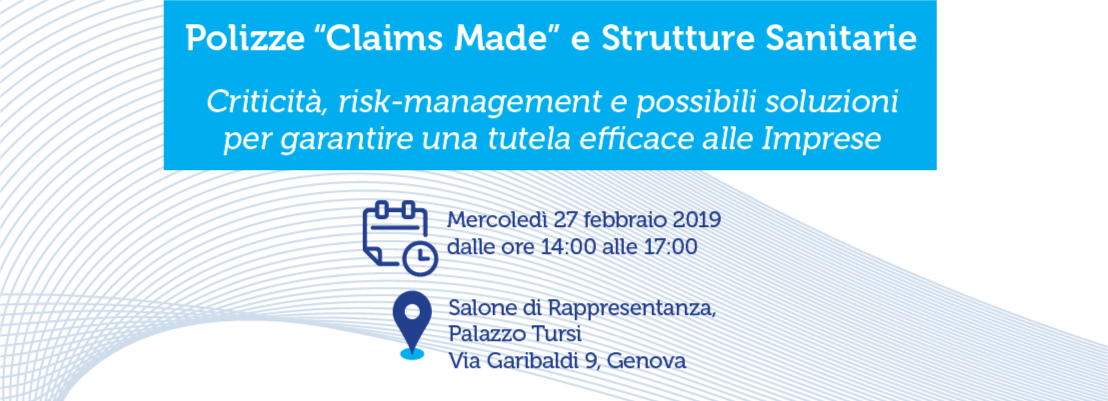 Polizze “Claims Made” e Strutture Sanitarie

Criticità, risk-management e possibili soluzioni per garantire una tutela efficace alle Imprese

Mercoledì 27 febbraio 2019
dalle ore 14:00 alle 17:00

Salone di Rappresentanza,
Palazzo Tursi
Via Garibaldi 9, Genova